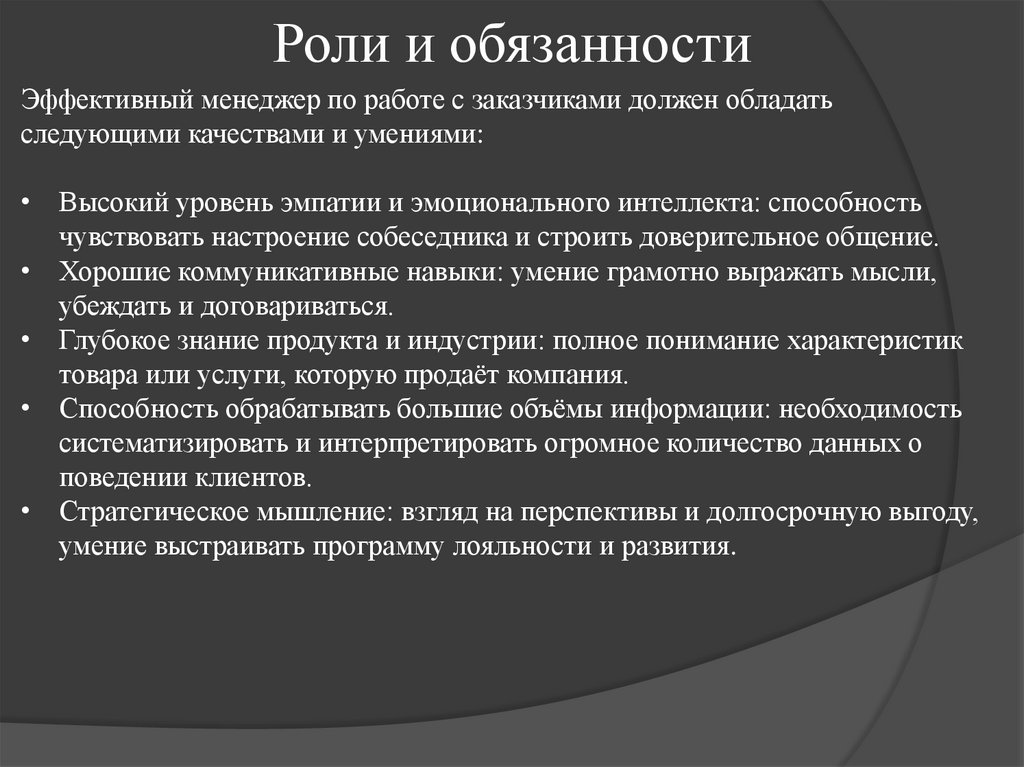 Роли и обязанности

Эффективный менеджер по работе с заказчиками должен обладать следующими качествами и умениями:

• Высокий уровень эмпатии и эмоционального интеллекта: способность чувствовать настроение собеседника и строить доверительное общение.
• Хорошие коммуникативные навыки: умение грамотно выражать мысли, убеждать и договариваться.
• Глубокое знание продукта и индустрии: полное понимание характеристик товара или услуги, которую продаёт компания.
• Способность обрабатывать большие объёмы информации: необходимость систематизировать и интерпретировать огромное количество данных о поведении клиентов.
• Стратегическое мышление: взгляд на перспективы и долгосрочную выгоду, умение выстраивать программу лояльности и развития.